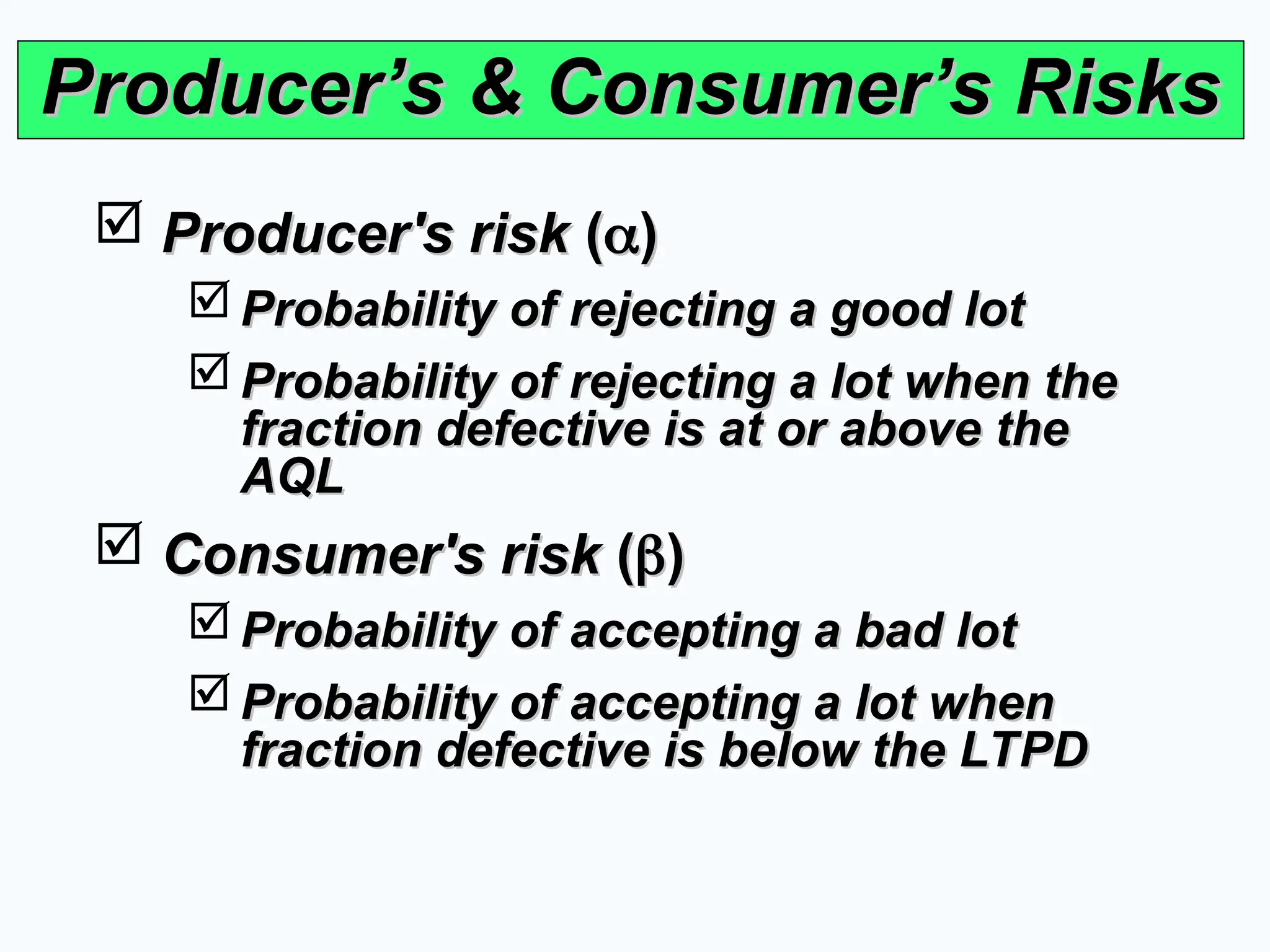 Producer’s & Consumer’s Risks

☑ Producer's risk ($\alpha$)

☑ Probability of rejecting a good lot

☑ Probability of rejecting a lot when the fraction defective is at or above the AQL

☑ Consumer's risk ($\beta$)

☑ Probability of accepting a bad lot

☑ Probability of accepting a lot when fraction defective is below the LTPD